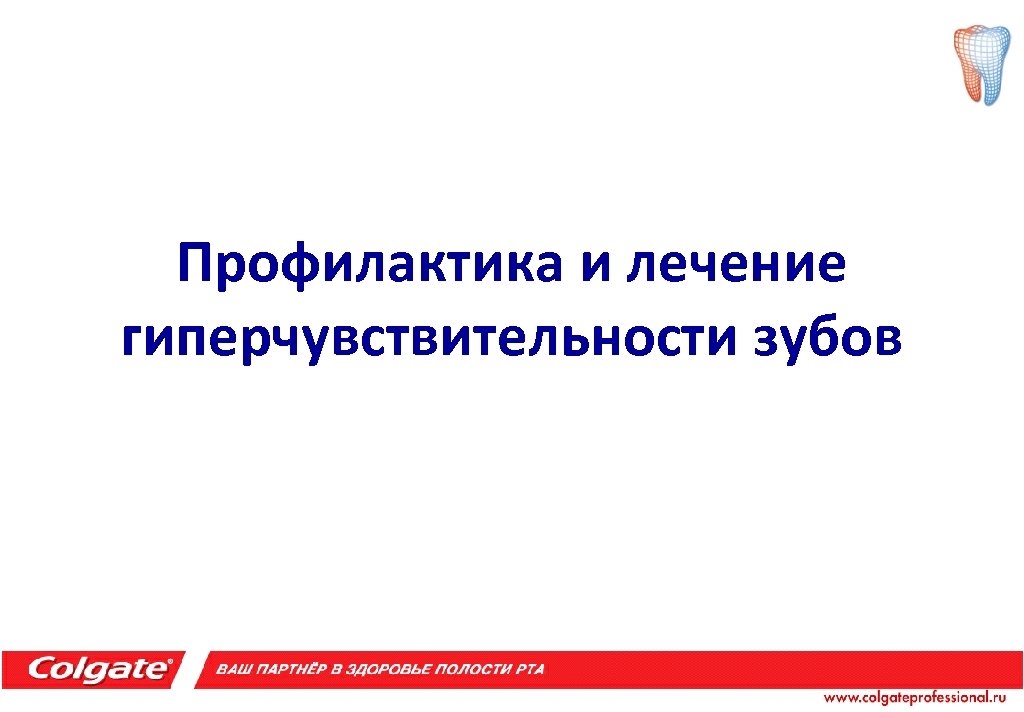 Профилактика и лечение гиперчувствительности зубов

Colgate®

ВАШ ПАРТНЁР В ЗДОРОВЬЕ ПОЛОСТИ РТА

www.colgateprofessional.ru